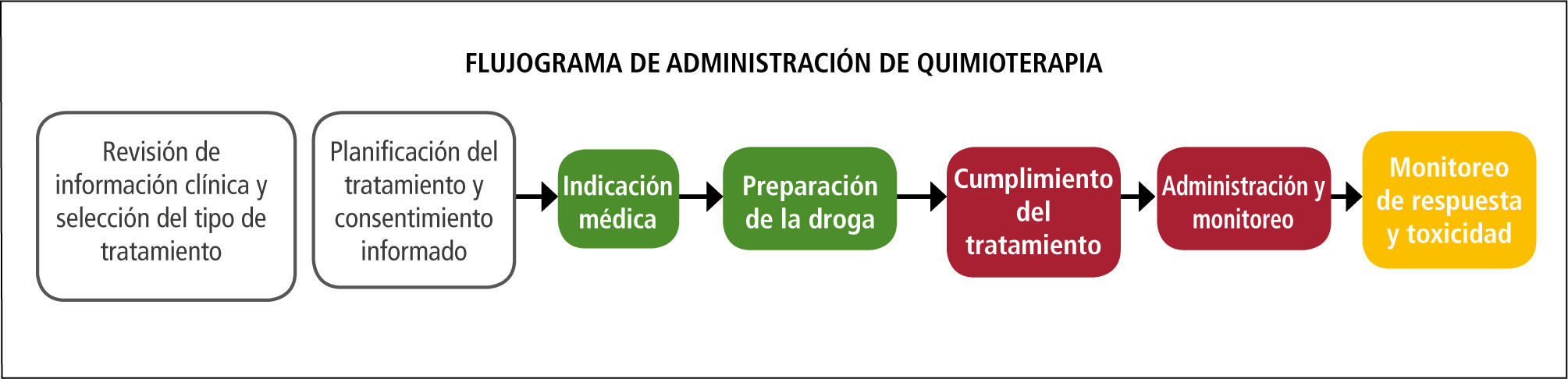 FLUJOGRAMA DE ADMINISTRACIÓN DE QUIMIOTERAPIA

Revisión de información clínica y selección del tipo de tratamiento

Planificación del tratamiento y consentimiento informado

Indicación médica

Preparación de la droga

Cumplimiento del tratamiento

Administración y monitoreo

Monitoreo de respuesta y toxicidad